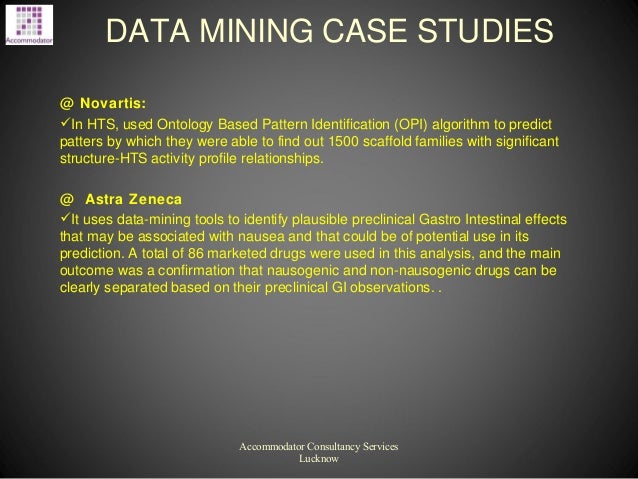 Accommodator

DATA MINING CASE STUDIES

@ Novartis:
✓In HTS, used Ontology Based Pattern Identification (OPI) algorithm to predict patters by which they were able to find out 1500 scaffold families with significant structure-HTS activity profile relationships.

@ Astra Zeneca
✓It uses data-mining tools to identify plausible preclinical Gastro Intestinal effects that may be associated with nausea and that could be of potential use in its prediction. A total of 86 marketed drugs were used in this analysis, and the main outcome was a confirmation that nausogenic and non-nausogenic drugs can be clearly separated based on their preclinical GI observations. .

Accommodator Consultancy Services
Lucknow